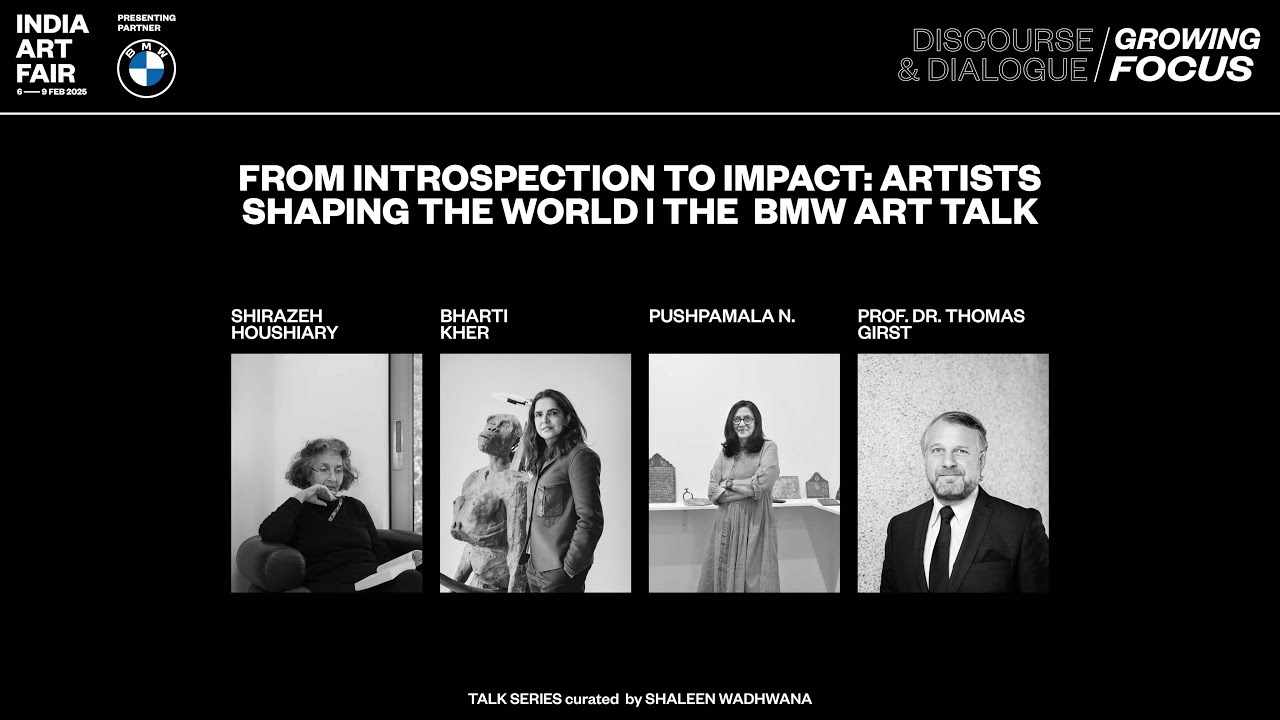 INDIA ART FAIR
6 — 9 FEB 2025

PRESENTING PARTNER
BMW

DISCOURSE & DIALOGUE / GROWING FOCUS

FROM INTROSPECTION TO IMPACT: ARTISTS SHAPING THE WORLD | THE BMW ART TALK

SHIRAZEH HOUSHIARY

BHARTI KHER

PUSHPAMALA N.

PROF. DR. THOMAS GIRST

TALK SERIES curated by SHALEEN WADHWANA